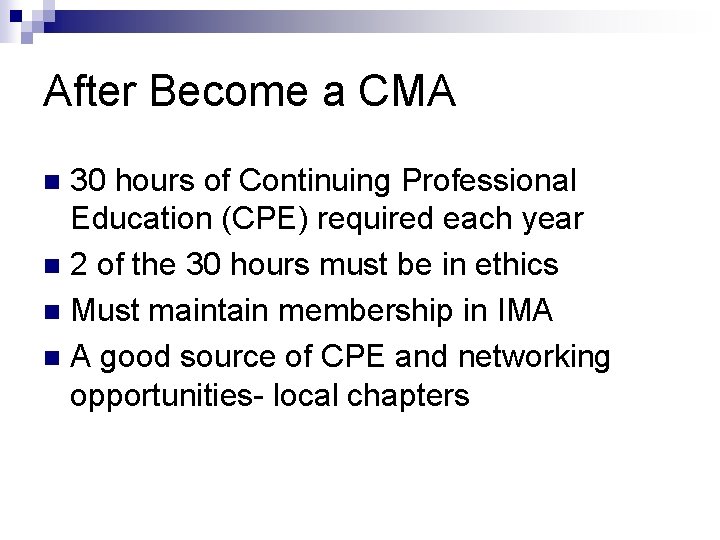 After Become a CMA

- 30 hours of Continuing Professional Education (CPE) required each year
- 2 of the 30 hours must be in ethics
- Must maintain membership in IMA
- A good source of CPE and networking opportunities- local chapters